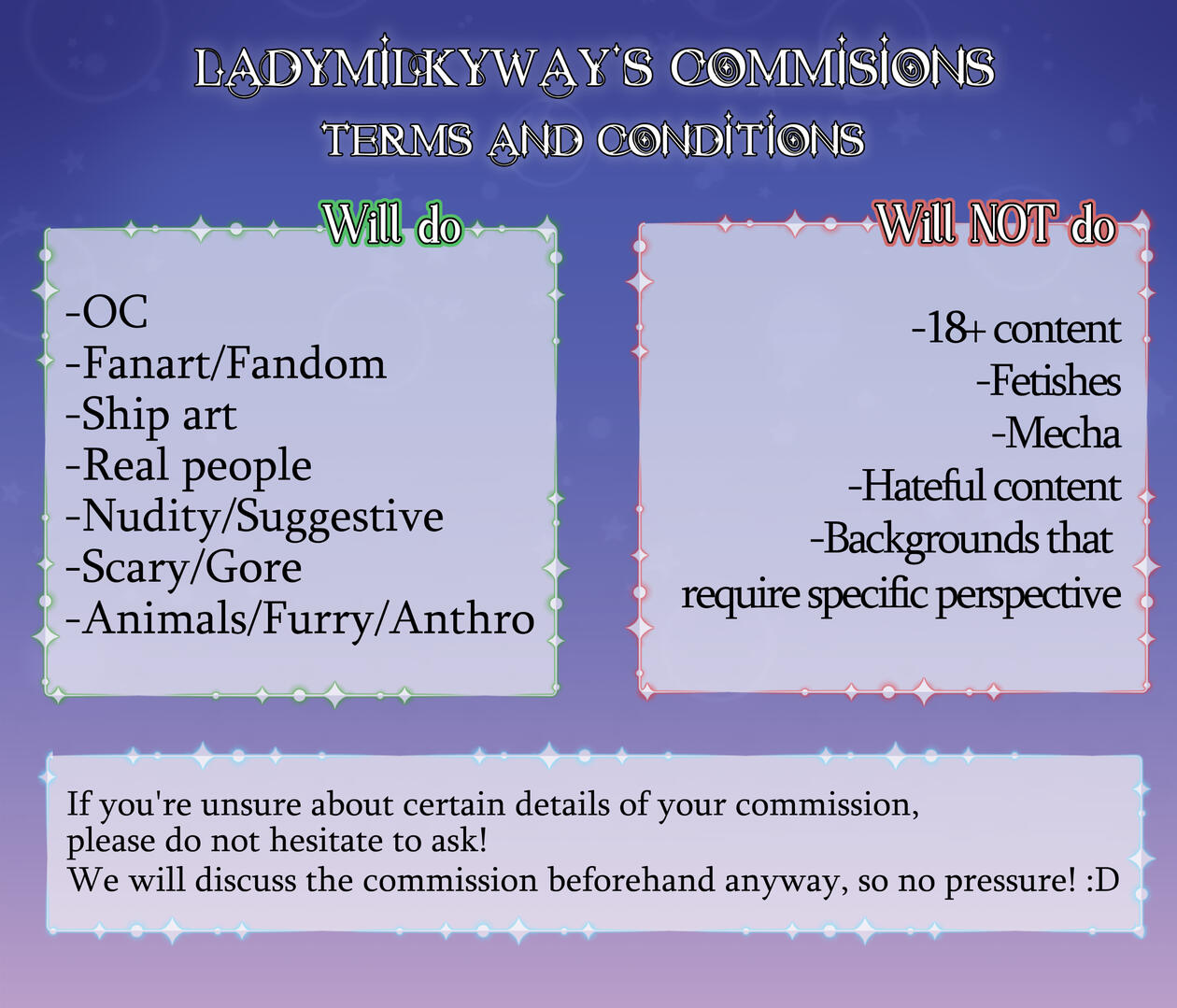 LADYMILKYWAY'S COMMISIONS
TERMS AND CONDITIONS

Will do

-OC
-Fanart/Fandom
-Ship art
-Real people
-Nudity/Suggestive
-Scary/Gore
-Animals/Furry/Anthro

Will NOT do

-18+ content
-Fetishes
-Mecha
-Hateful content
-Backgrounds that require specific perspective

If you're unsure about certain details of your commission, please do not hesitate to ask!
We will discuss the commission beforehand anyway, so no pressure! :D